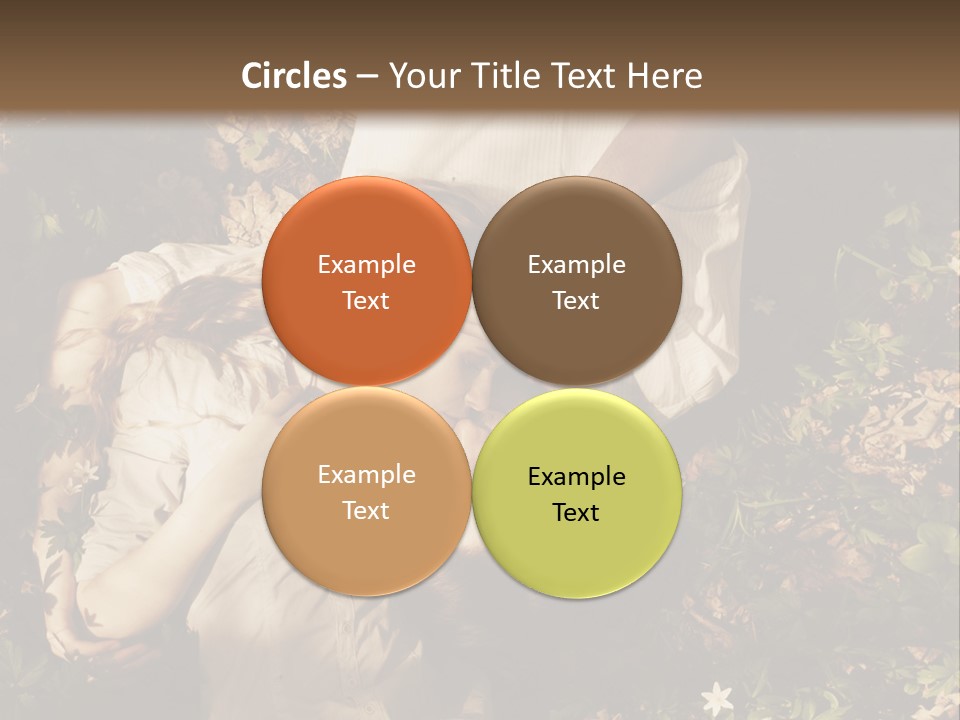 Circles – Your Title Text Here

Example Text

Example Text

Example Text

Example Text